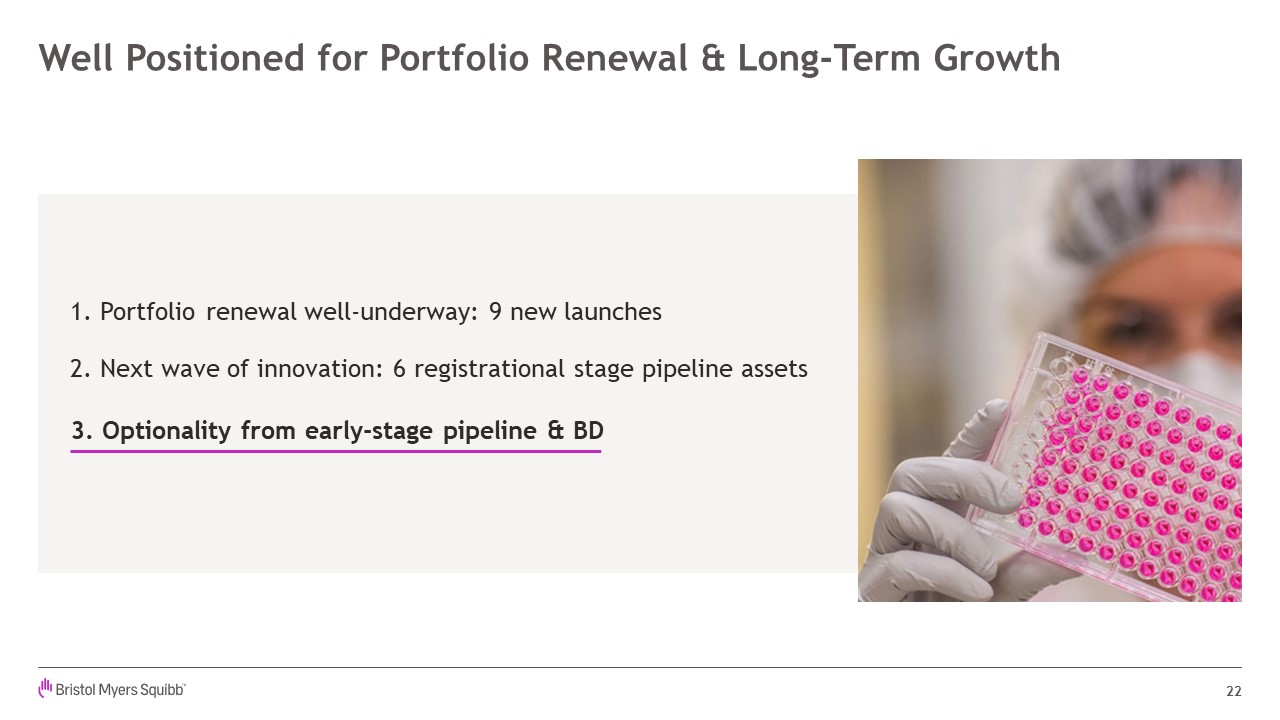 Well Positioned for Portfolio Renewal & Long-Term Growth

1. Portfolio renewal well-underway: 9 new launches

2. Next wave of innovation: 6 registrational stage pipeline assets

3. Optionality from early-stage pipeline & BD

Bristol Myers Squibb

22